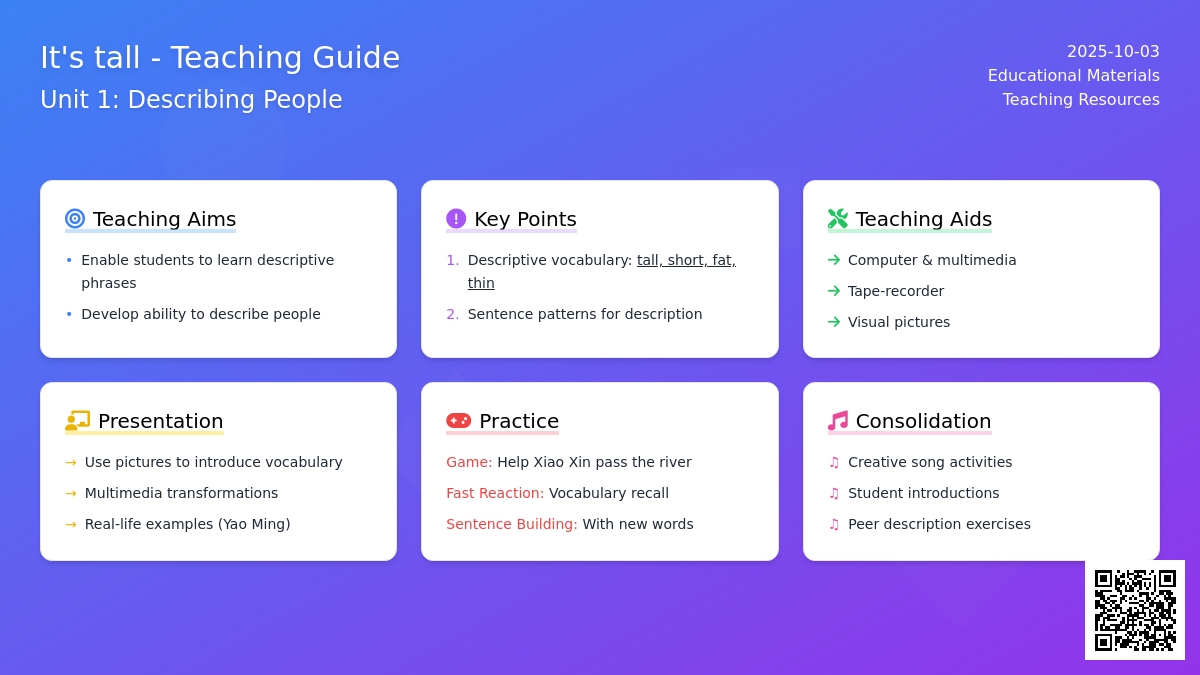 It's tall - Teaching Guide
Unit 1: Describing People

2025-10-03
Educational Materials
Teaching Resources

Teaching Aims
• Enable students to learn descriptive phrases
• Develop ability to describe people

Key Points
1. Descriptive vocabulary: tall, short, fat, thin
2. Sentence patterns for description

Teaching Aids
→ Computer & multimedia
→ Tape-recorder
→ Visual pictures

Presentation
→ Use pictures to introduce vocabulary
→ Multimedia transformations
→ Real-life examples (Yao Ming)

Practice
Game: Help Xiao Xin pass the river
Fast Reaction: Vocabulary recall
Sentence Building: With new words

Consolidation
♫ Creative song activities
♫ Student introductions
♫ Peer description exercises